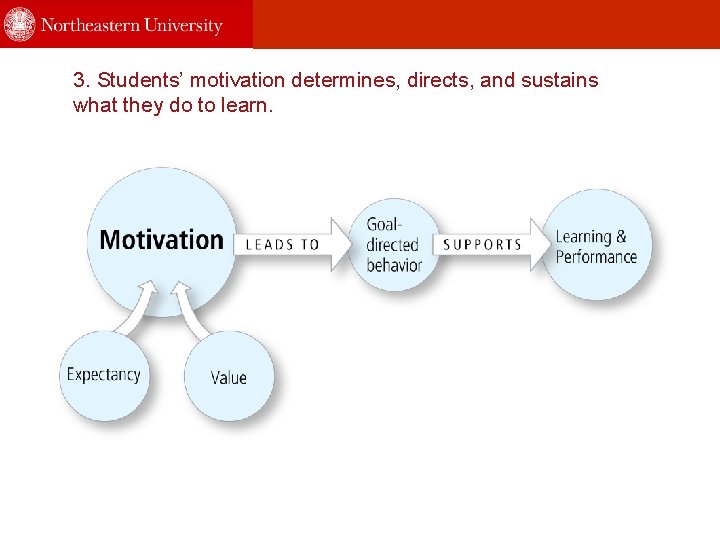 Northeastern University

3. Students' motivation determines, directs, and sustains what they do to learn.

Motivation

LEADS TO

Goal-directed behavior

SUPPORTS

Learning & Performance

Expectancy

Value